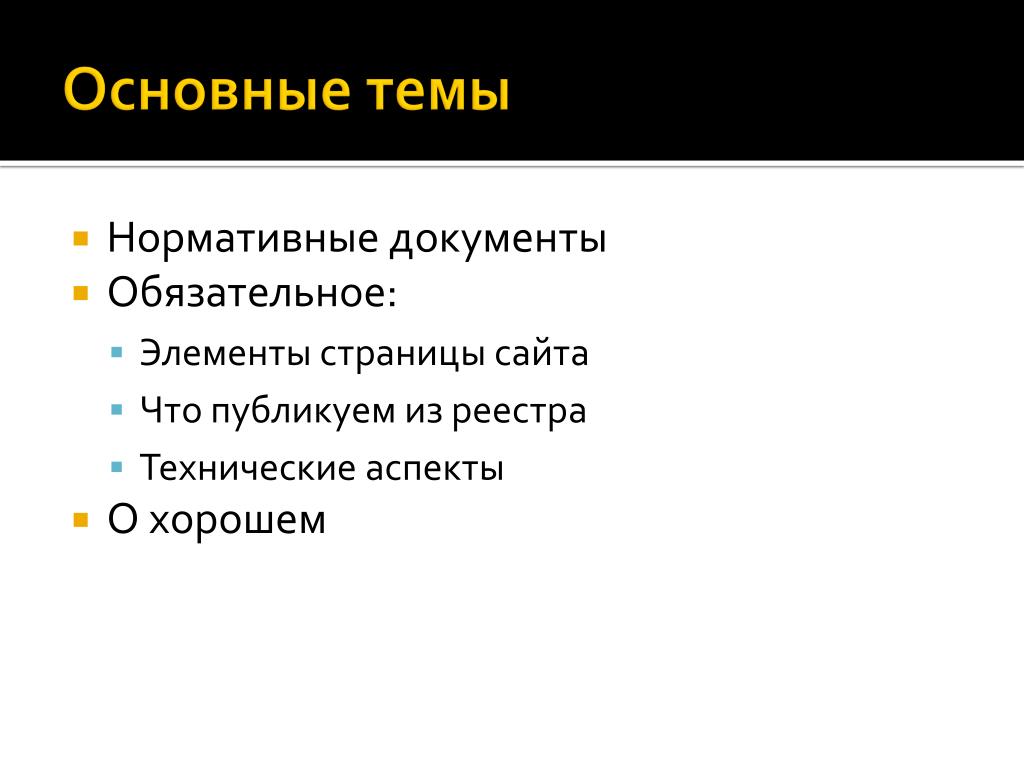 Основные темы

- Нормативные документы
- Обязательное:
  - Элементы страницы сайта
  - Что публикуем из реестра
  - Технические аспекты
- О хорошем